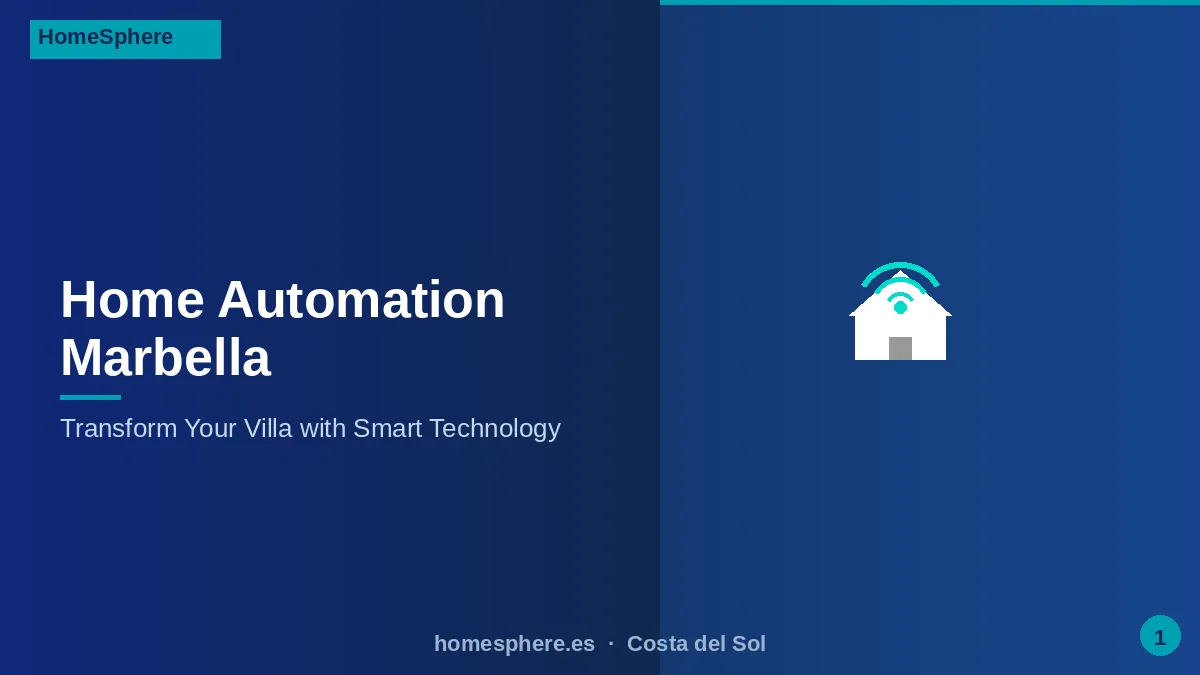 HomeSphere

Home Automation Marbella

Transform Your Villa with Smart Technology

homesphere.es · Costa del Sol

1